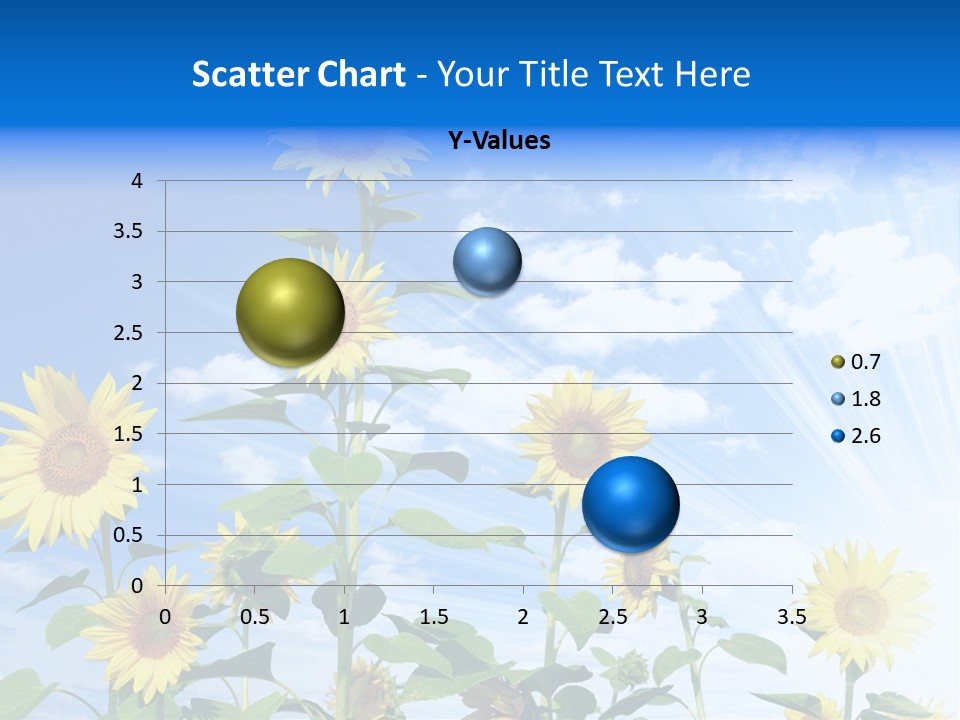 Scatter Chart - Your Title Text Here

Y-Values

4
3.5
3
2.5
2
1.5
1
0.5
0

0 0.5 1 1.5 2 2.5 3 3.5

0.7
1.8
2.6